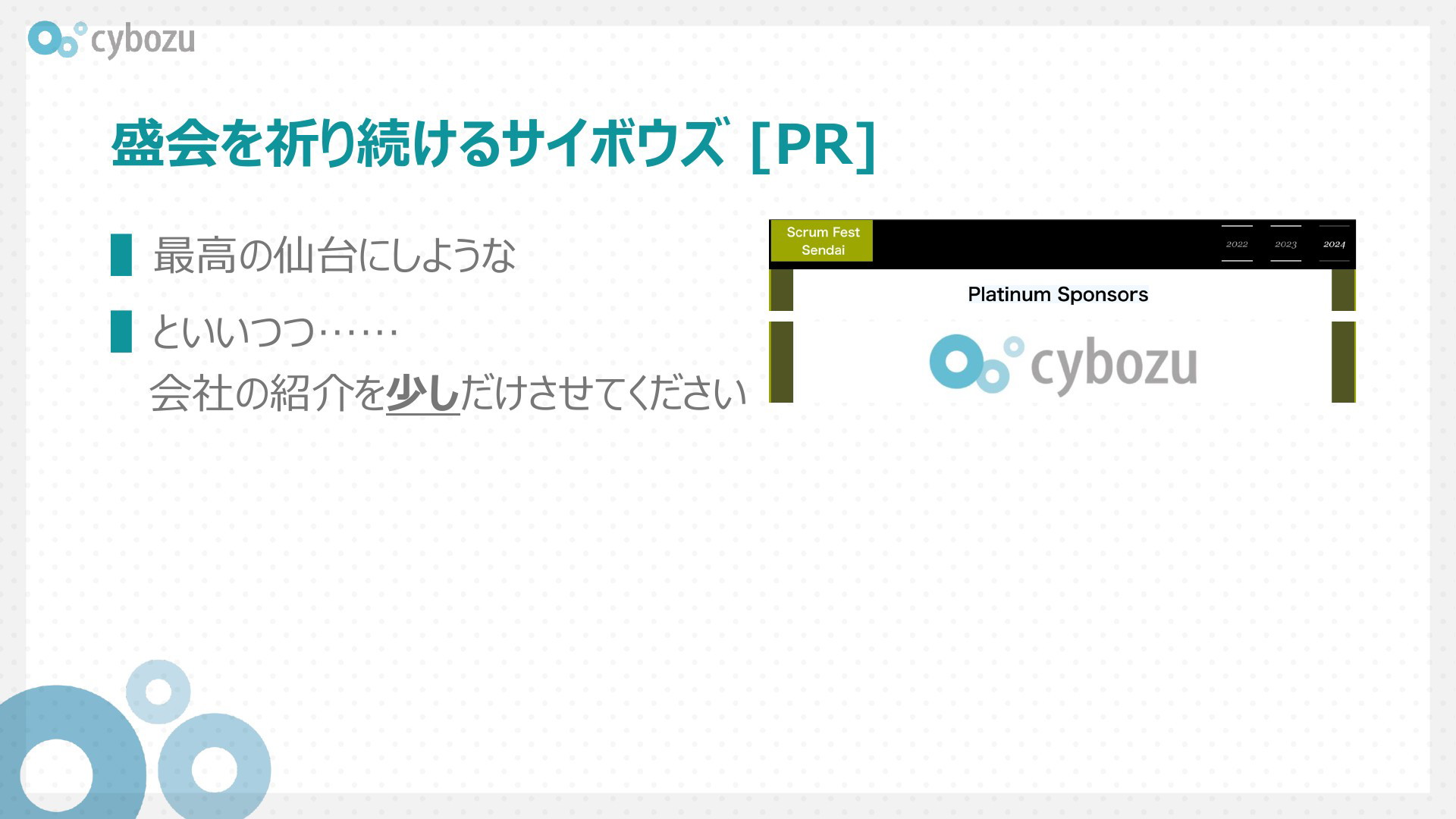 cybozu

盛会を祈り続けるサイボウズ [PR]

最高の仙台にしような

といいつつ……

会社の紹介を少しだけさせてください

Scrum Fest Sendai

2022 2023 2024

Platinum Sponsors

cybozu